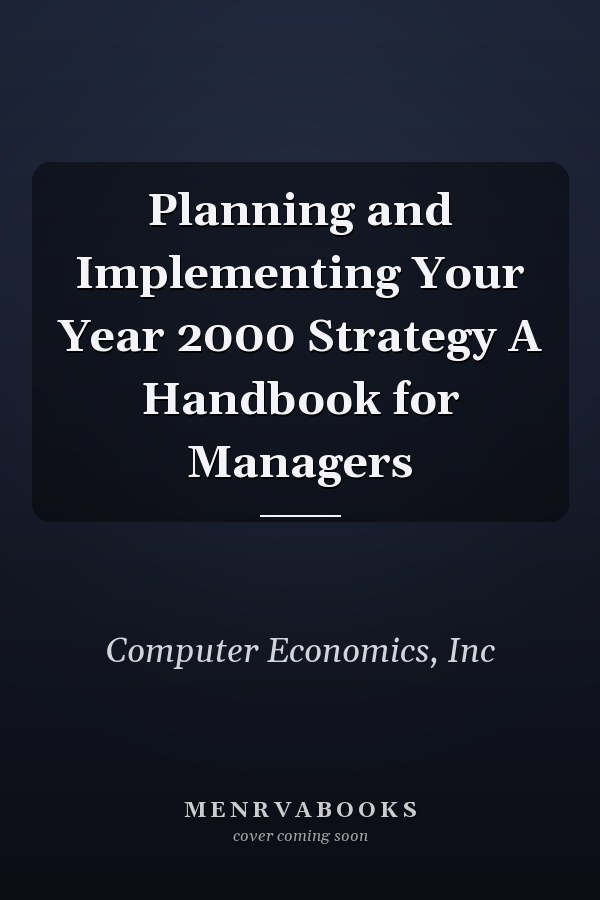 Planning and Implementing Your Year 2000 Strategy A Handbook for Managers

Computer Economics, Inc

MENRVABOOKS
cover coming soon